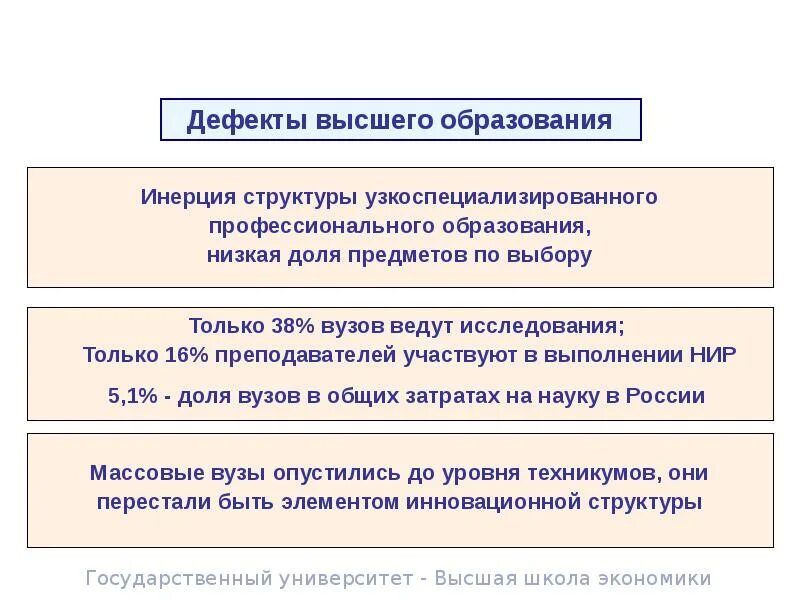 Дефекты высшего образования

Инерция структуры узкоспециализированного профессионального образования, низкая доля предметов по выбору

Только 38% вузов ведут исследования;
Только 16% преподавателей участвуют в выполнении НИР

5,1% - доля вузов в общих затратах на науку в России

Массовые вузы опустились до уровня техникумов, они перестали быть элементом инновационной структуры

Государственный университет - Высшая школа экономики